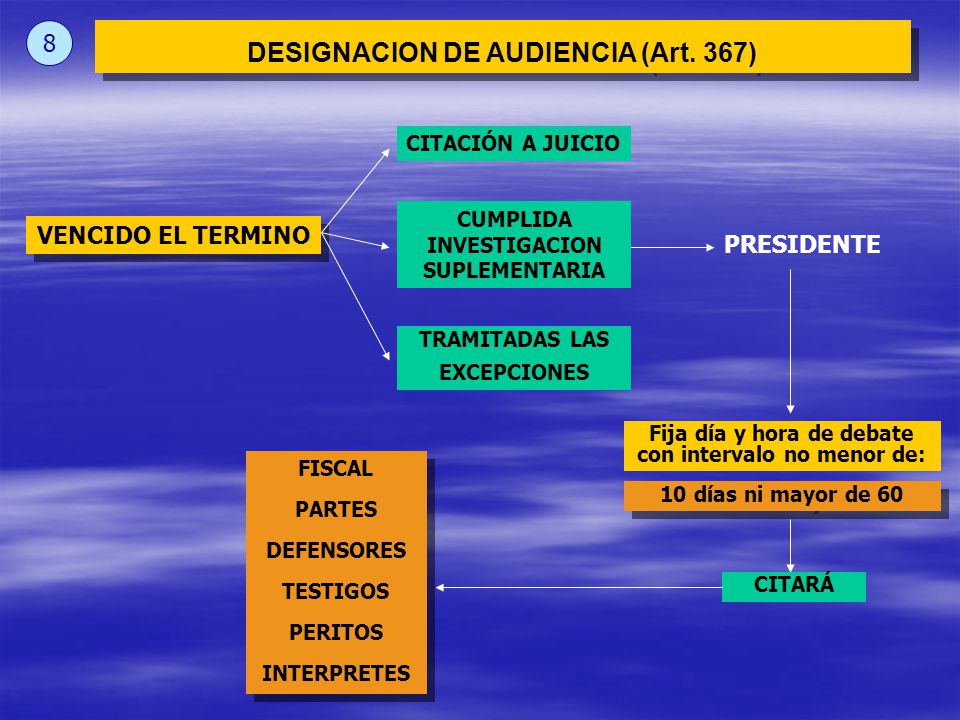 8

DESIGNACION DE AUDIENCIA (Art. 367)

VENCIDO EL TERMINO

CITACIÓN A JUICIO

CUMPLIDA INVESTIGACION SUPLEMENTARIA

TRAMITADAS LAS EXCEPCIONES

PRESIDENTE

Fija día y hora de debate con intervalo no menor de:

10 días ni mayor de 60

CITARÁ

FISCAL
PARTES
DEFENSORES
TESTIGOS
PERITOS
INTERPRETES